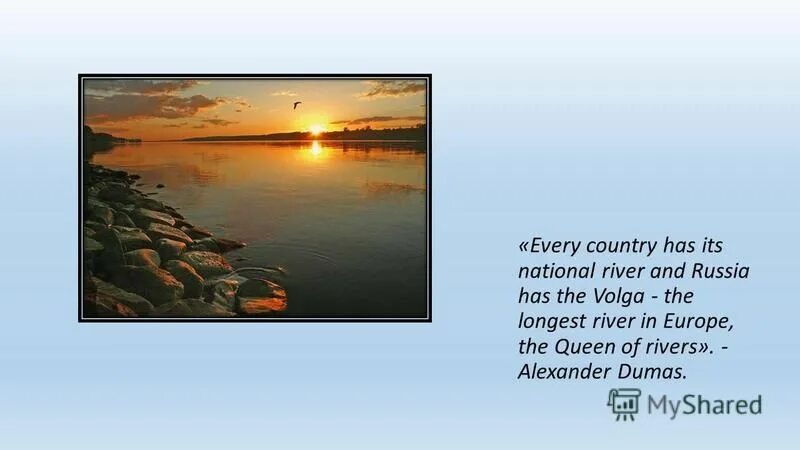 «Every country has its national river and Russia has the Volga - the longest river in Europe, the Queen of rivers». - Alexander Dumas.

MyShared